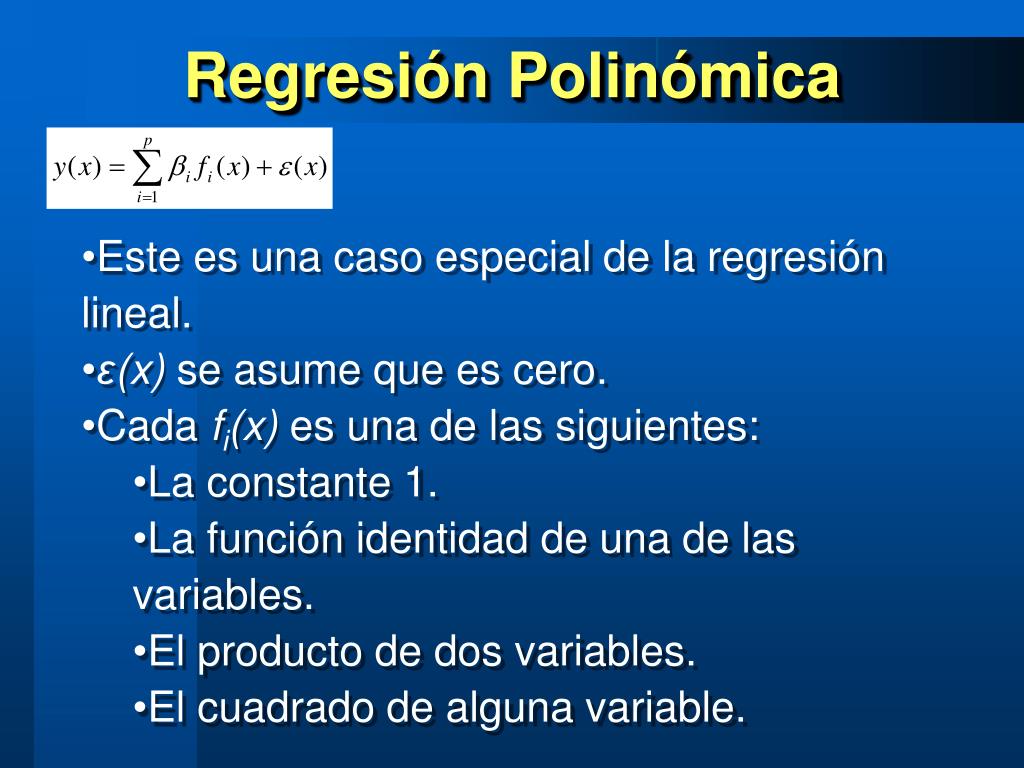 Regresión Polinómica

$y(x) = \sum_{i=1}^{p} \beta_i f_i(x) + \varepsilon(x)$

•Este es una caso especial de la regresión lineal.
•$\varepsilon(x)$ se asume que es cero.
•Cada $f_i(x)$ es una de las siguientes:
•La constante 1.
•La función identidad de una de las variables.
•El producto de dos variables.
•El cuadrado de alguna variable.